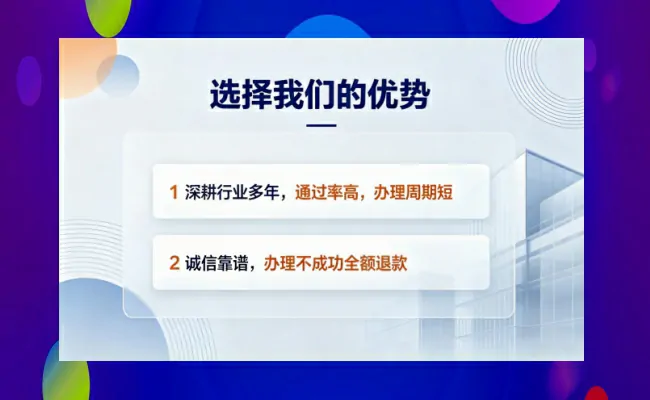 选择我们的优势

1 深耕行业多年，通过率高，办理周期短

2 诚信靠谱，办理不成功全额退款